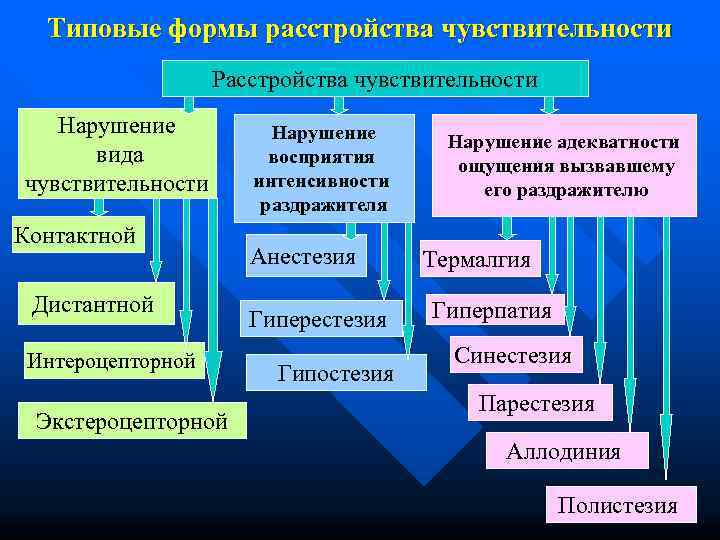 Типовые формы расстройства чувствительности

Расстройства чувствительности

Нарушение вида чувствительности

Контактной

Дистантной

Интероцепторной

Экстероцепторной

Нарушение восприятия интенсивности раздражителя

Анестезия

Гиперестезия

Гипостезия

Нарушение адекватности ощущения вызвавшему его раздражителю

Термалгия

Гиперпатия

Синестезия

Парестезия

Аллодиния

Полистезия